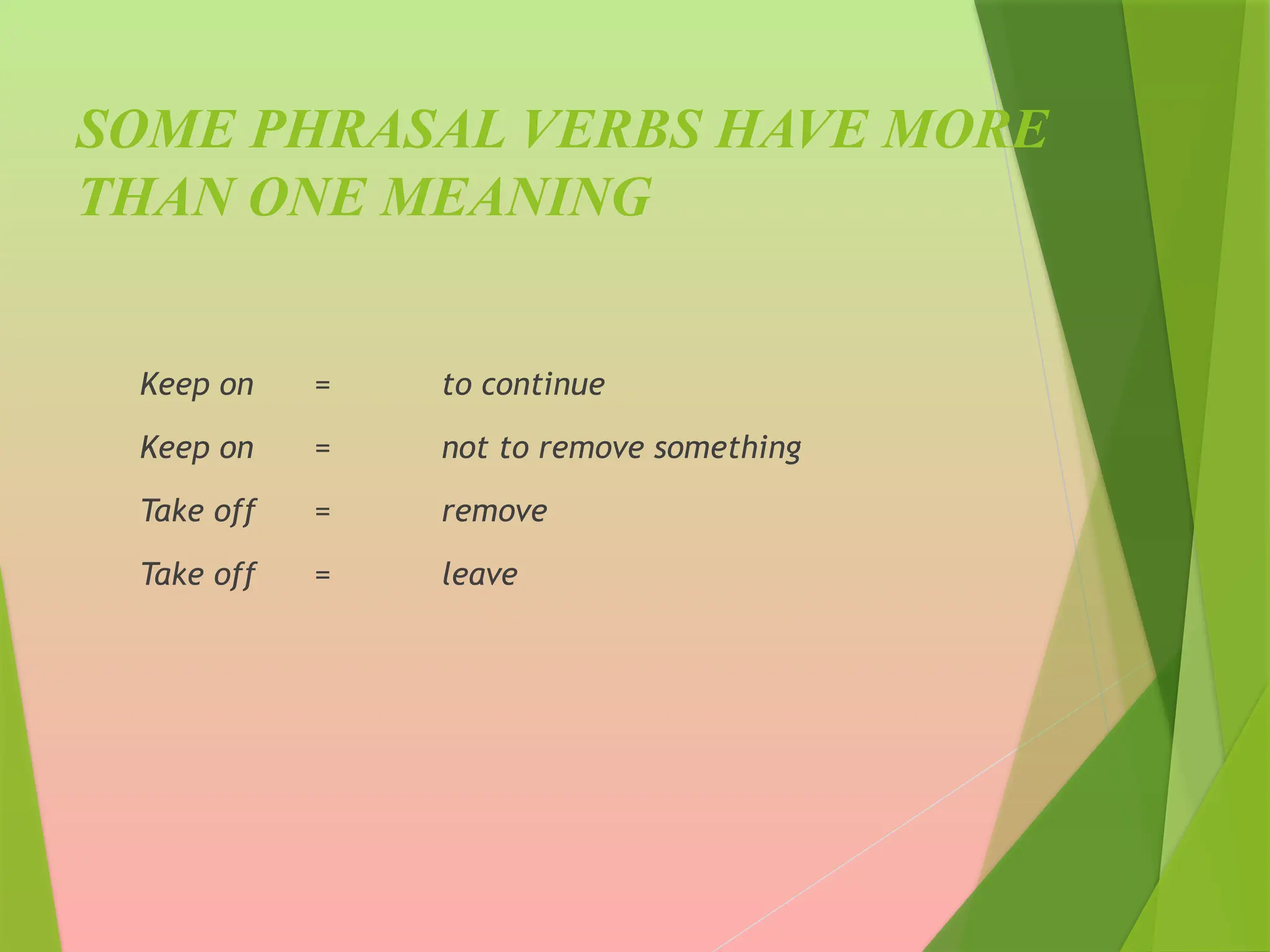 SOME PHRASAL VERBS HAVE MORE THAN ONE MEANING

Keep on = to continue

Keep on = not to remove something

Take off = remove

Take off = leave